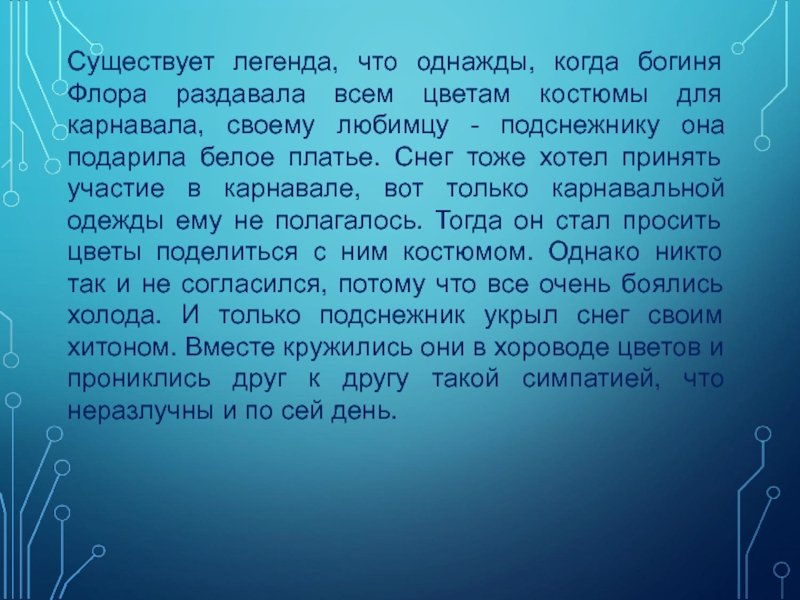 Существует легенда, что однажды, когда богиня Флора раздавала всем цветам костюмы для карнавала, своему любимцу - подснежнику она подарила белое платье. Снег тоже хотел принять участие в карнавале, вот только карнавальной одежды ему не полагалось. Тогда он стал просить цветы поделиться с ним костюмом. Однако никто так и не согласился, потому что все очень боялись холода. И только подснежник укрыл снег своим хитоном. Вместе кружились они в хороводе цветов и прониклись друг к другу такой симпатией, что неразлучны и по сей день.